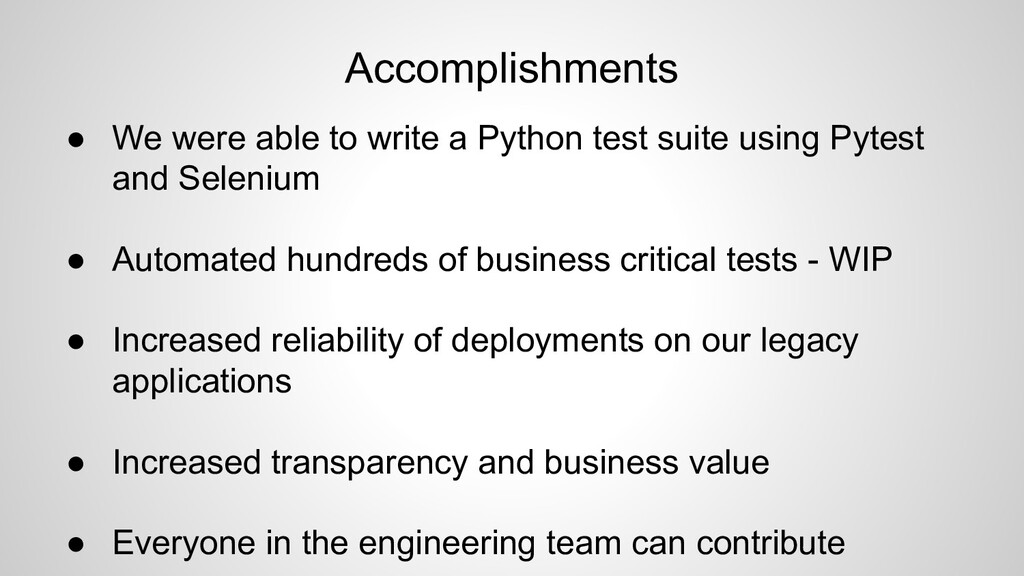 Accomplishments

● We were able to write a Python test suite using Pytest and Selenium

● Automated hundreds of business critical tests - WIP

● Increased reliability of deployments on our legacy applications

● Increased transparency and business value

● Everyone in the engineering team can contribute